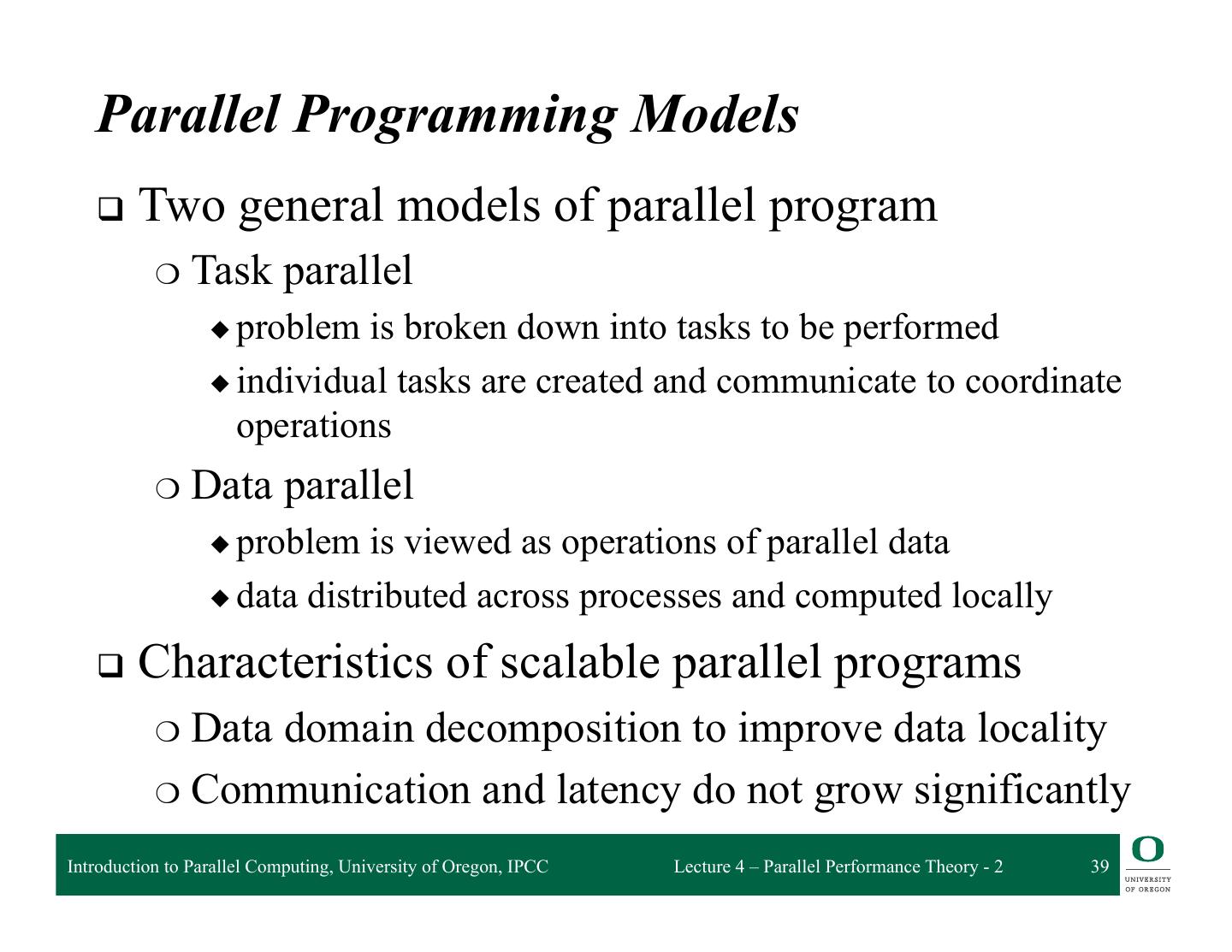 Parallel Programming Models

❑ Two general models of parallel program

○ Task parallel

◆ problem is broken down into tasks to be performed

◆ individual tasks are created and communicate to coordinate operations

○ Data parallel

◆ problem is viewed as operations of parallel data

◆ data distributed across processes and computed locally

❑ Characteristics of scalable parallel programs

○ Data domain decomposition to improve data locality

○ Communication and latency do not grow significantly

Introduction to Parallel Computing, University of Oregon, IPCC Lecture 4 – Parallel Performance Theory - 2 39

O UNIVERSITY OF OREGON